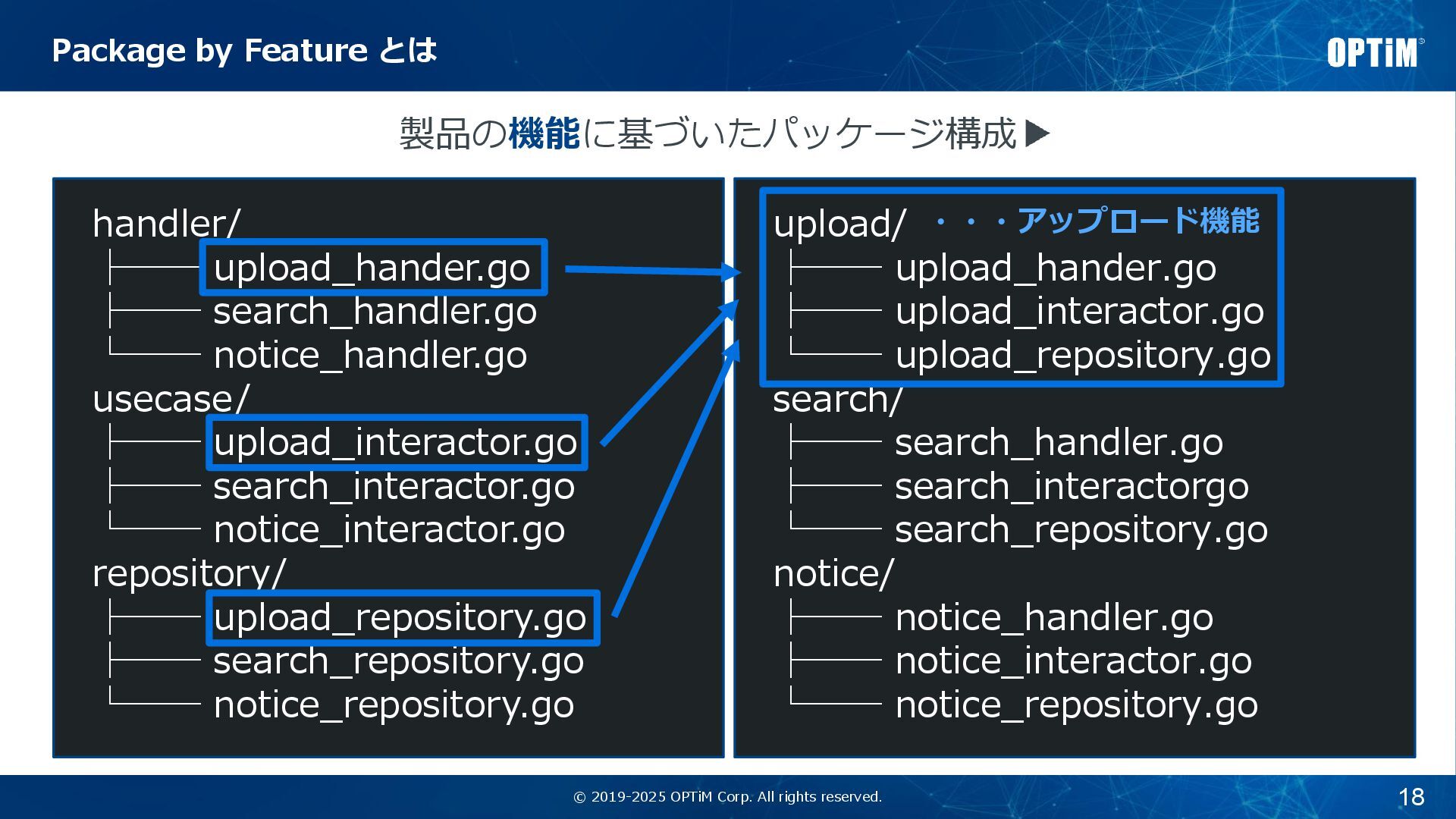 Package by Feature とは

OPTiM

製品の機能に基づいたパッケージ構成 ▶

handler/
├── upload_hander.go
├── search_handler.go
└── notice_handler.go
usecase/
├── upload_interactor.go
├── search_interactor.go
└── notice_interactor.go
repository/
├── upload_repository.go
├── search_repository.go
└── notice_repository.go

upload/ ・・・アップロード機能
├── upload_hander.go
├── upload_interactor.go
└── upload_repository.go
search/
├── search_handler.go
├── search_interactorgo
└── search_repository.go
notice/
├── notice_handler.go
├── notice_interactor.go
└── notice_repository.go

© 2019-2025 OPTiM Corp. All rights reserved.

18